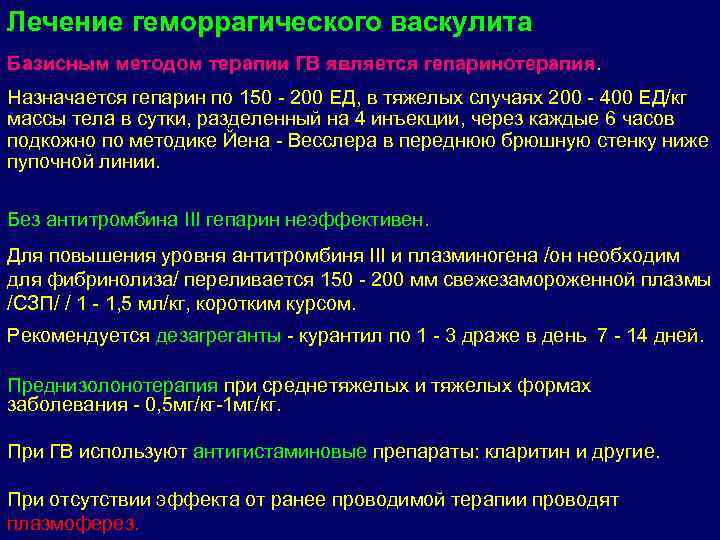 Лечение геморрагического васкулита

Базисным методом терапии ГВ является гепаринотерапия.

Назначается гепарин по 150 - 200 ЕД, в тяжелых случаях 200 - 400 ЕД/кг массы тела в сутки, разделенный на 4 инъекции, через каждые 6 часов подкожно по методике Йена - Весслера в переднюю брюшную стенку ниже пупочной линии.

Без антитромбина III гепарин неэффективен.

Для повышения уровня антитромбиня III и плазминогена /он необходим для фибринолиза/ переливается 150 - 200 мм свежезамороженной плазмы /СЗП/ / 1 - 1,5 мл/кг, коротким курсом.

Рекомендуется дезагреганты - курантил по 1 - 3 драже в день 7 - 14 дней.

Преднизолонотерапия при среднетяжелых и тяжелых формах заболевания - 0,5мг/кг-1мг/кг.

При ГВ используют антигистаминовые препараты: кларитин и другие.

При отсутствии эффекта от ранее проводимой терапии проводят плазмоферез.